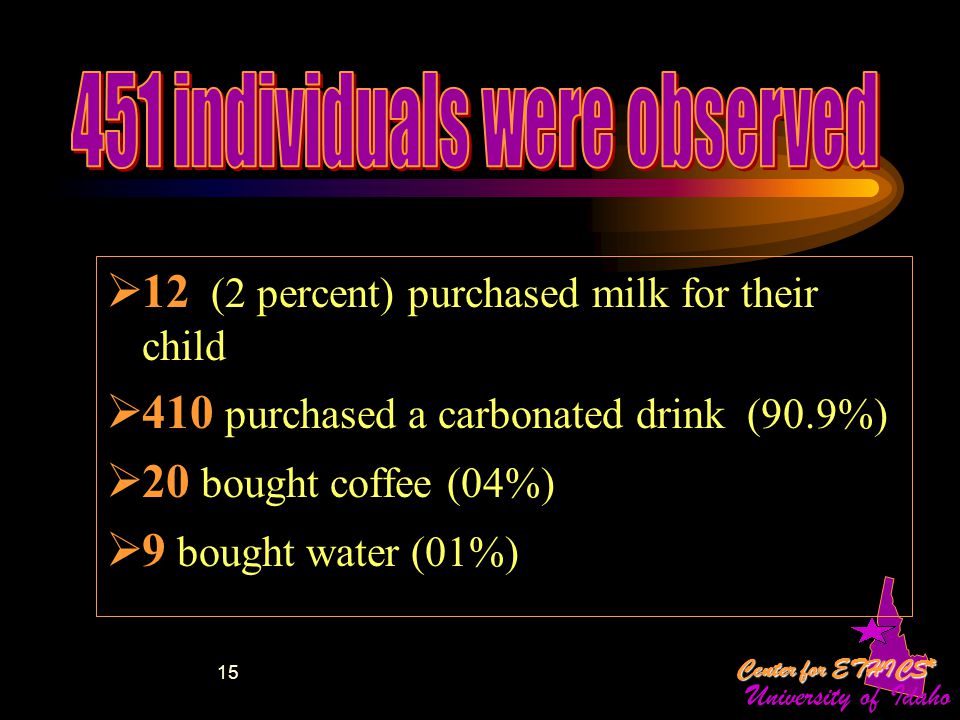 451 individuals were observed

➢12 (2 percent) purchased milk for their child

➢410 purchased a carbonated drink (90.9%)

➢20 bought coffee (04%)

➢9 bought water (01%)

15

Center for ETHICS*
University of Idaho